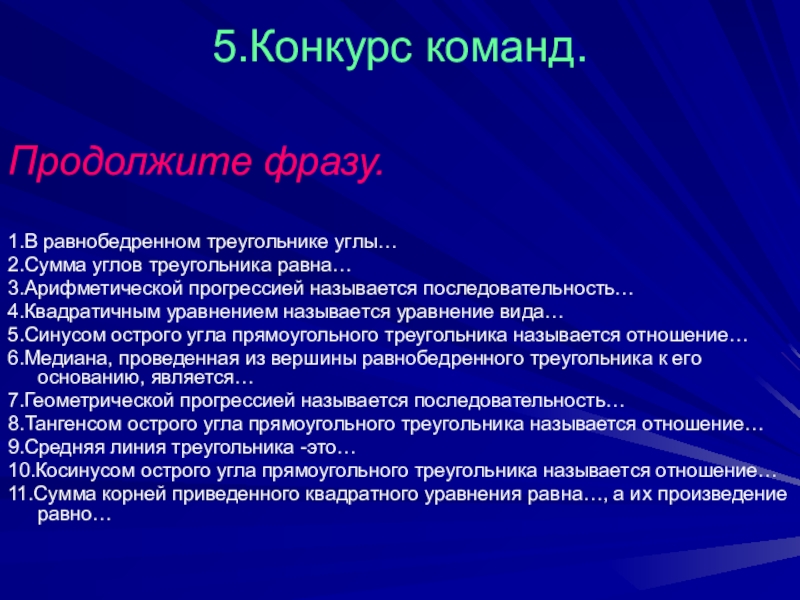 5.Конкурс команд.

Продолжите фразу.

1.В равнобедренном треугольнике углы…
2.Сумма углов треугольника равна…
3.Арифметической прогрессией называется последовательность…
4.Квадратичным уравнением называется уравнение вида…
5.Синусом острого угла прямоугольного треугольника называется отношение…
6.Медиана, проведенная из вершины равнобедренного треугольника к его основанию, является…
7.Геометрической прогрессией называется последовательность…
8.Тангенсом острого угла прямоугольного треугольника называется отношение…
9.Средняя линия треугольника -это…
10.Косинусом острого угла прямоугольного треугольника называется отношение…
11.Сумма корней приведенного квадратного уравнения равна…, а их произведение равно…